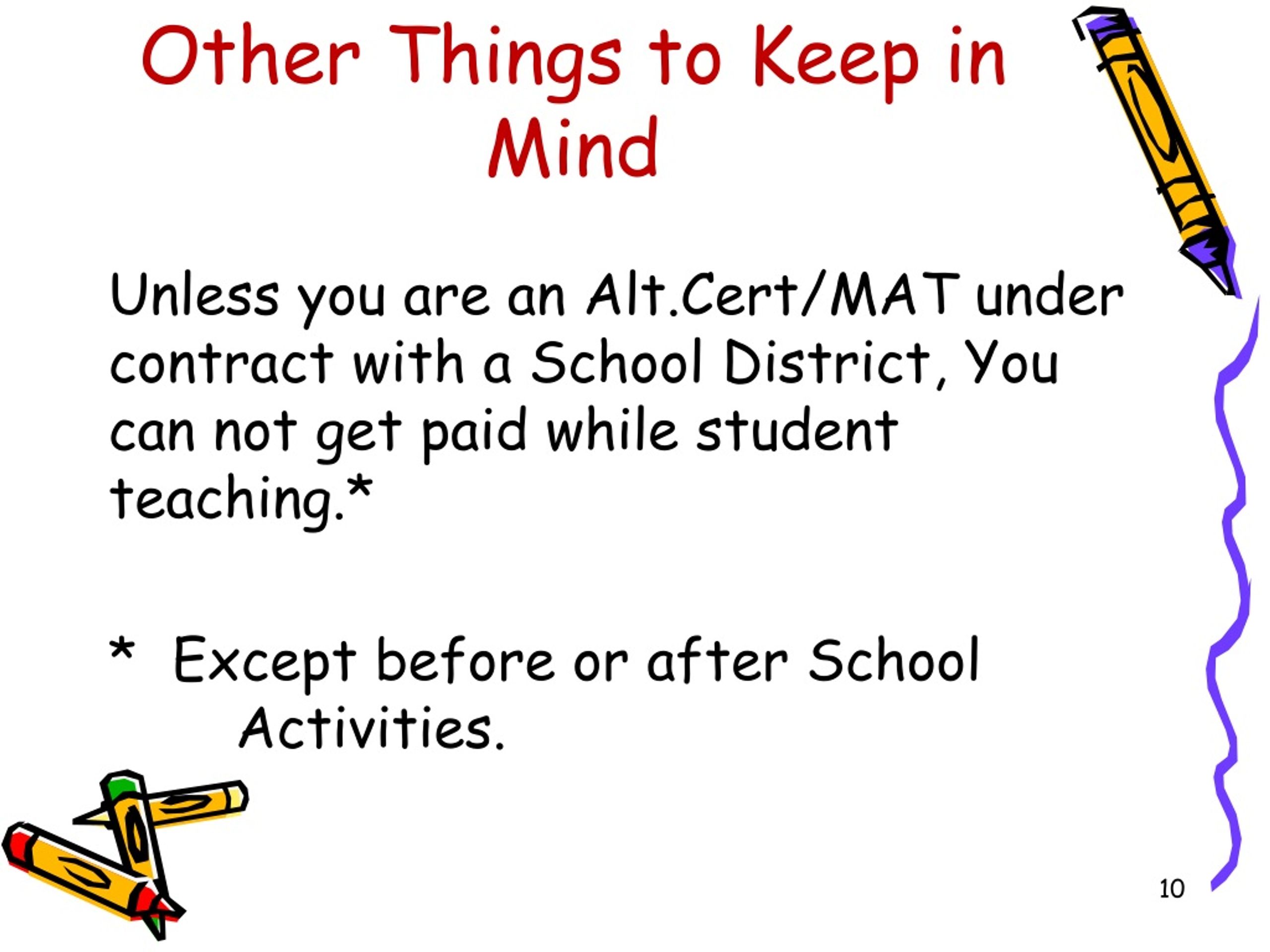 Other Things to Keep in Mind

Unless you are an Alt.Cert/MAT under contract with a School District, You can not get paid while student teaching.*

* Except before or after School Activities.

10